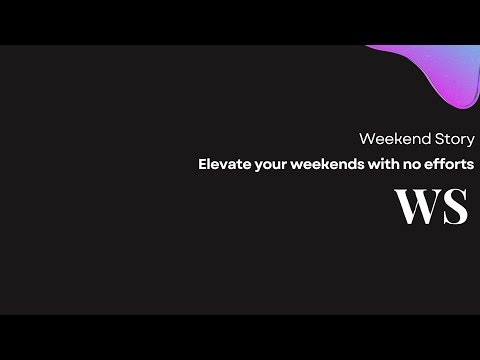 Weekend Story

Elevate your weekends with no efforts

WS